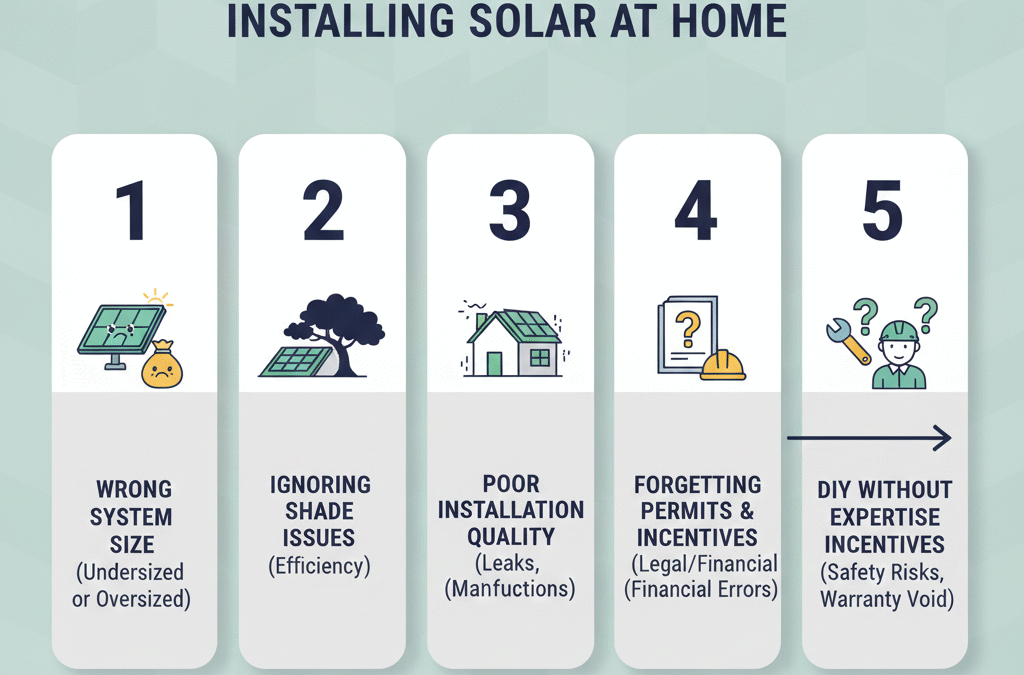 INSTALLING SOLAR AT HOME

1

WRONG SYSTEM SIZE
(Undersized or Oversized)

2

IGNORING SHADE ISSUES
(Efficiency)

3

POOR INSTALLATION QUALITY
(Leaks, (Manfuctions)

4

FORGETTING PERMITS & INCENTIVES
(Legal/Financial (Financial Errors)

5

DIY WITHOUT EXPERTISE INCENTIVES
(Safety Risks, Warranty Void)